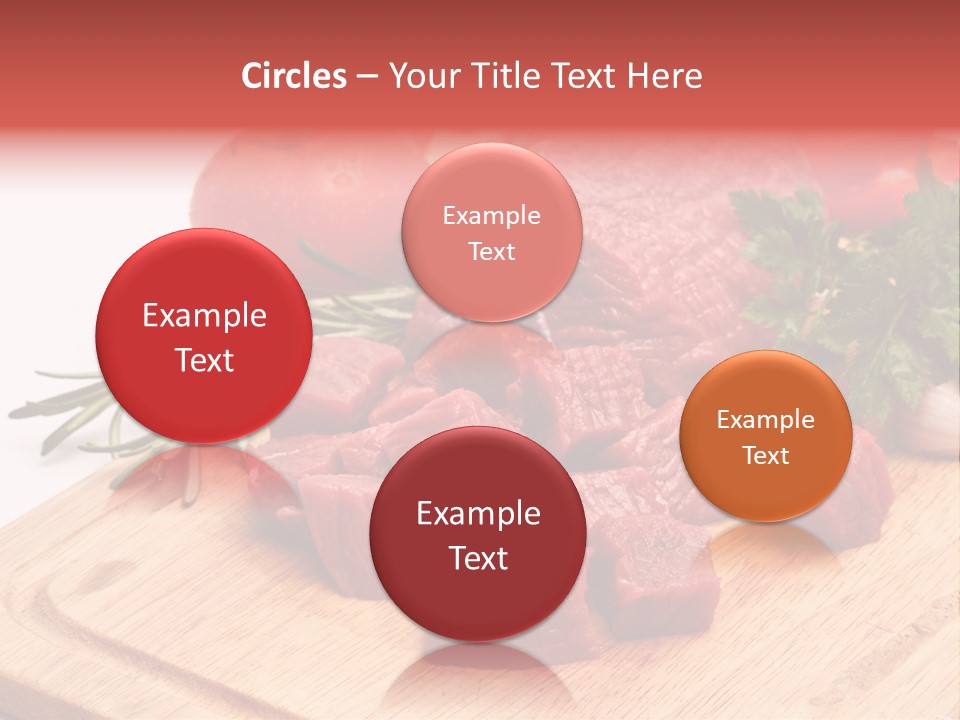 Circles – Your Title Text Here

Example Text

Example Text

Example Text

Example Text